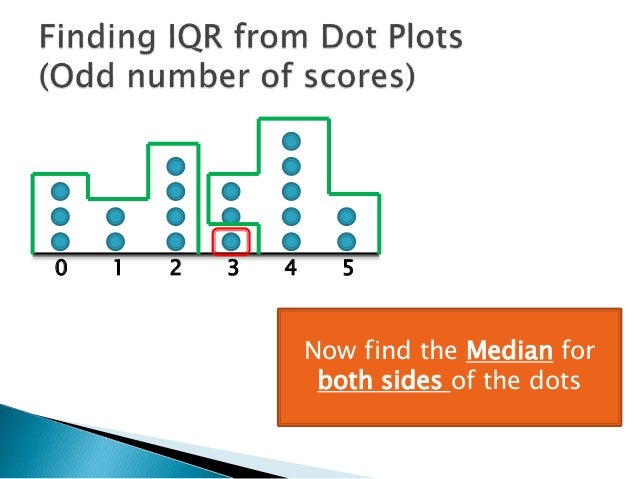 Finding IQR from Dot Plots
(Odd number of scores)

0 1 2 3 4 5

Now find the Median for both sides of the dots